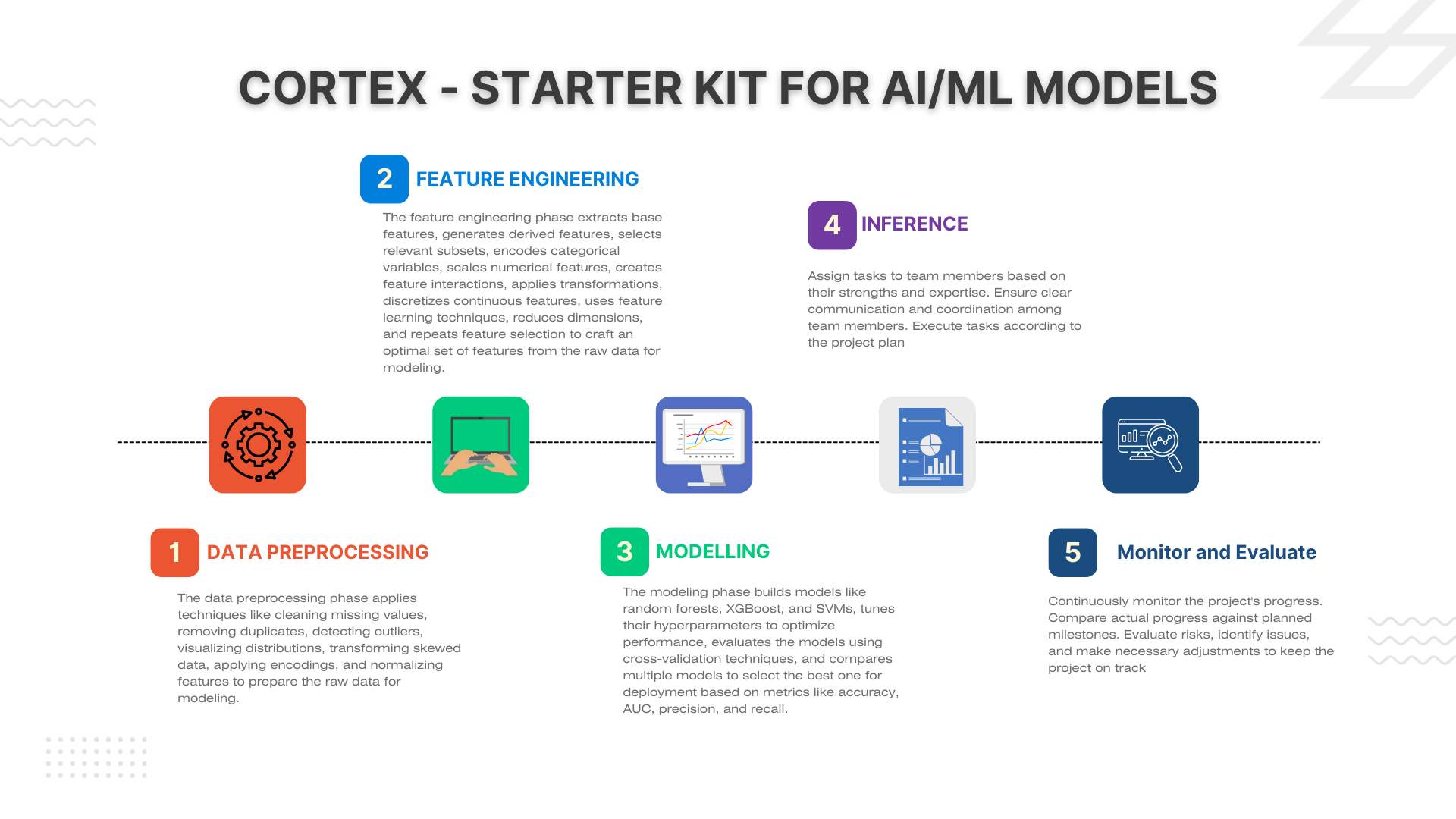 CORTEX - STARTER KIT FOR AI/ML MODELS

2 FEATURE ENGINEERING

The feature engineering phase extracts base features, generates derived features, selects relevant subsets, encodes categorical variables, scales numerical features, creates feature interactions, applies transformations, discretizes continuous features, uses feature learning techniques, reduces dimensions, and repeats feature selection to craft an optimal set of features from the raw data for modeling.

4 INFERENCE

Assign tasks to team members based on their strengths and expertise. Ensure clear communication and coordination among team members. Execute tasks according to the project plan

1 DATA PREPROCESSING

The data preprocessing phase applies techniques like cleaning missing values, removing duplicates, detecting outliers, visualizing distributions, transforming skewed data, applying encodings, and normalizing features to prepare the raw data for modeling.

3 MODELLING

The modeling phase builds models like random forests, XGBoost, and SVMs, tunes their hyperparameters to optimize performance, evaluates the models using cross-validation techniques, and compares multiple models to select the best one for deployment based on metrics like accuracy, AUC, precision, and recall.

5 Monitor and Evaluate

Continuously monitor the project's progress. Compare actual progress against planned milestones. Evaluate risks, identify issues, and make necessary adjustments to keep the project on track